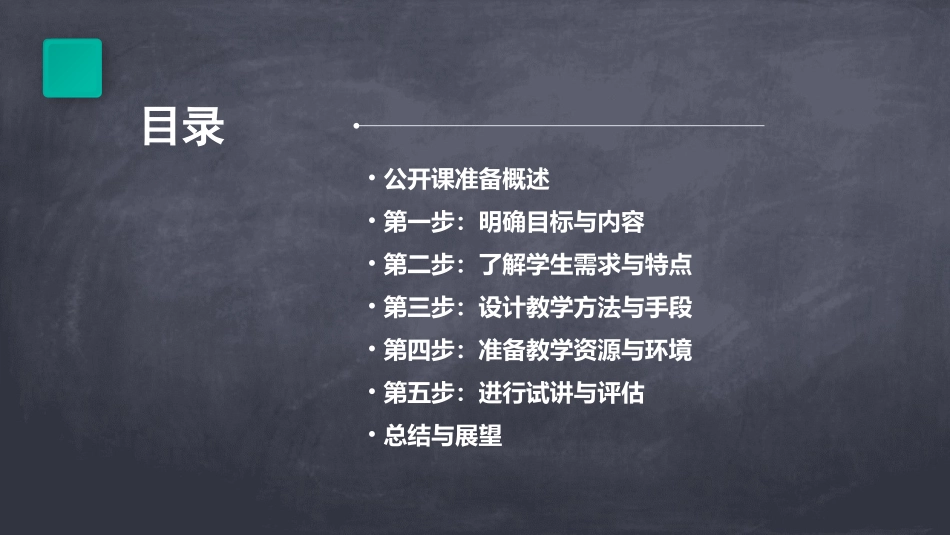 目录

• 公开课准备概述
• 第一步：明确目标与内容
• 第二步：了解学生需求与特点
• 第三步：设计教学方法与手段
• 第四步：准备教学资源与环境
• 第五步：进行试讲与评估
• 总结与展望